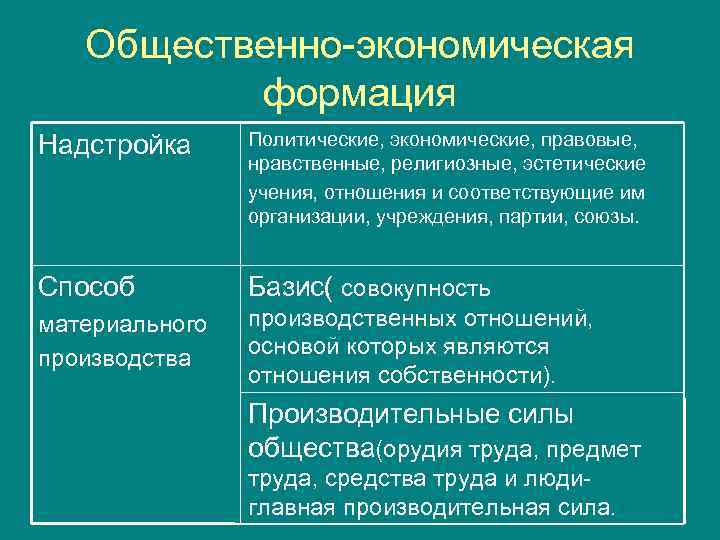 Общественно-экономическая формация

| Надстройка | Политические, экономические, правовые, нравственные, религиозные, эстетические учения, отношения и соответствующие им организации, учреждения, партии, союзы. |
|---|---|
| Способ материального производства | Базис( совокупность производственных отношений, основой которых являются отношения собственности). |
| | Производительные силы общества(орудия труда, предмет труда, средства труда и люди- главная производительная сила. |